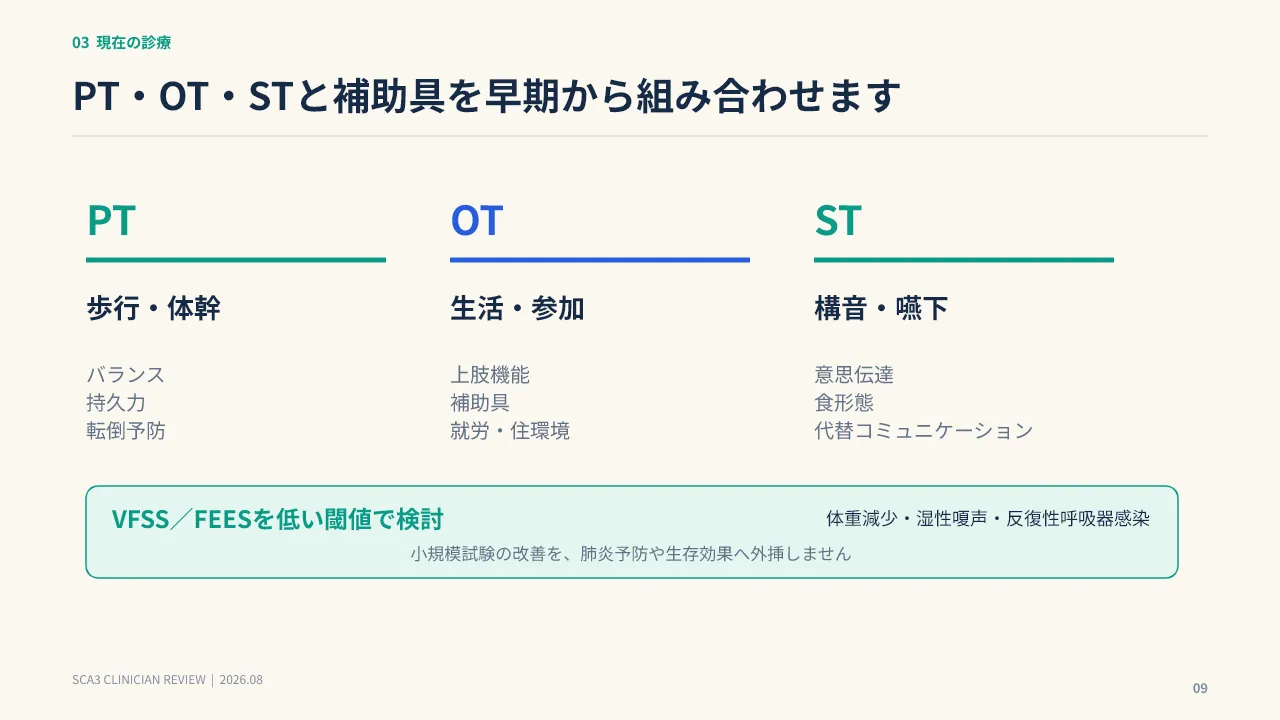 03 現在の診療

PT・OT・STと補助具を早期から組み合わせます

PT

歩行・体幹

バランス
持久力
転倒予防

OT

生活・参加

上肢機能
補助具
就労・住環境

ST

構音・嚥下

意思伝達
食形態
代替コミュニケーション

VFSS／FEESを低い閾値で検討

体重減少・湿性嗄声・反復性呼吸器感染

小規模試験の改善を、肺炎予防や生存効果へ外挿しません

SCA3 CLINICIAN REVIEW | 2026.08

09